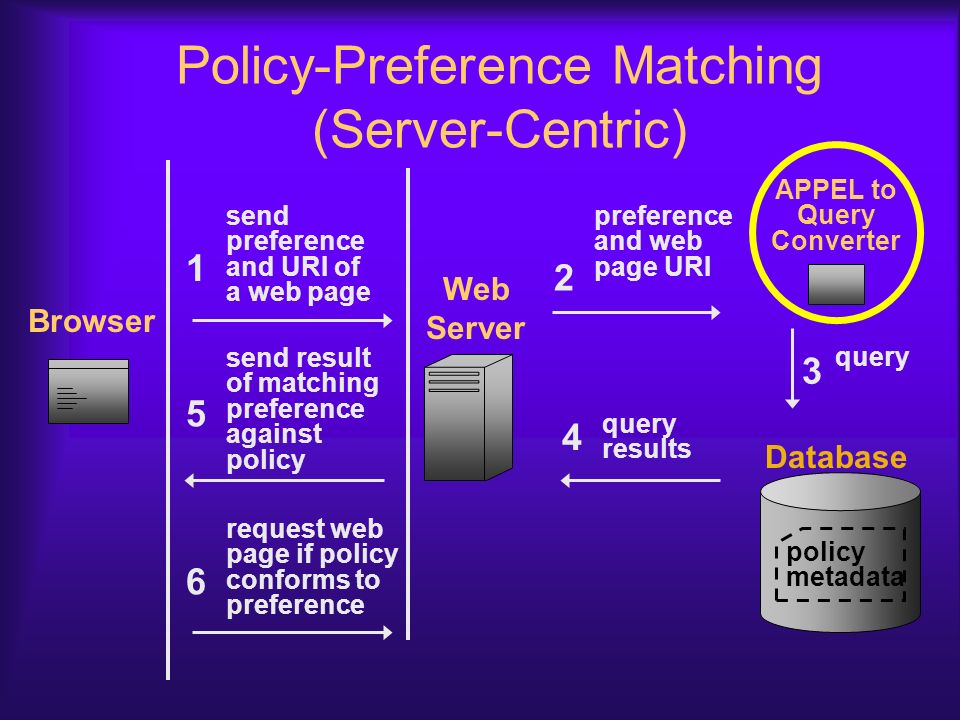 Policy-Preference Matching (Server-Centric)

Browser

1 send preference and URI of a web page

5 send result of matching preference against policy

6 request web page if policy conforms to preference

Web Server

2 preference and web page URI

APPEL to Query Converter

3 query

4 query results

Database

policy metadata